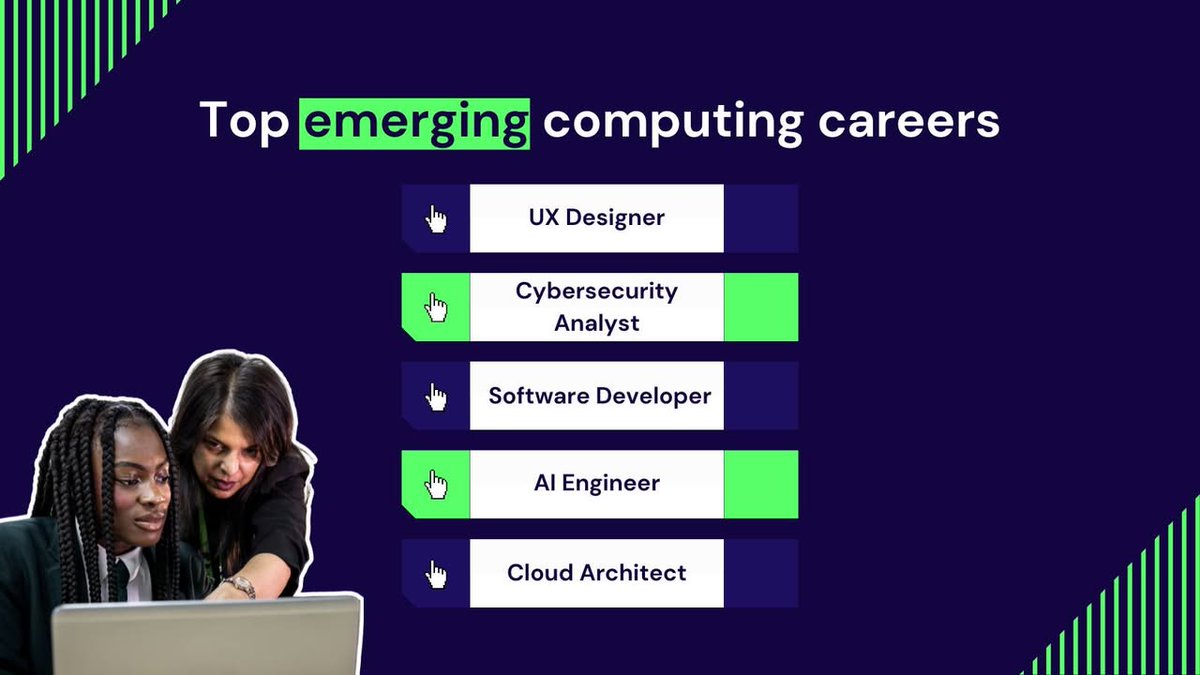 Top emerging computing careers

UX Designer

Cybersecurity Analyst

Software Developer

AI Engineer

Cloud Architect